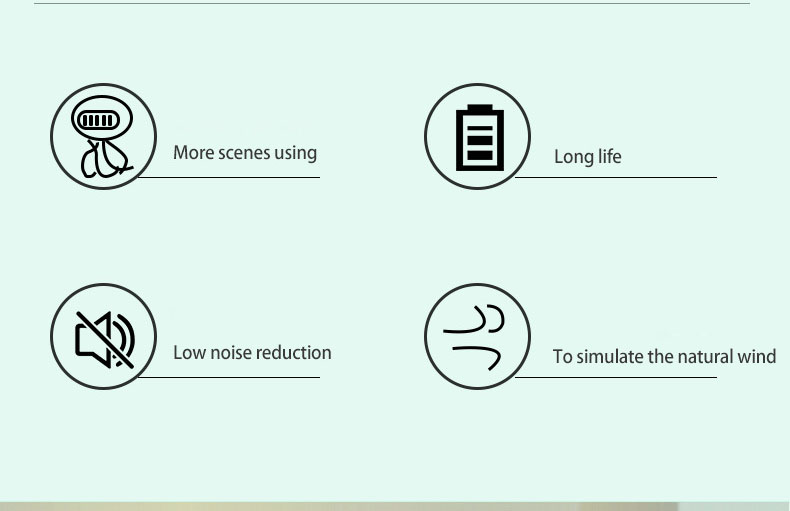 More scenes using

Long life

Low noise reduction

To simulate the natural wind